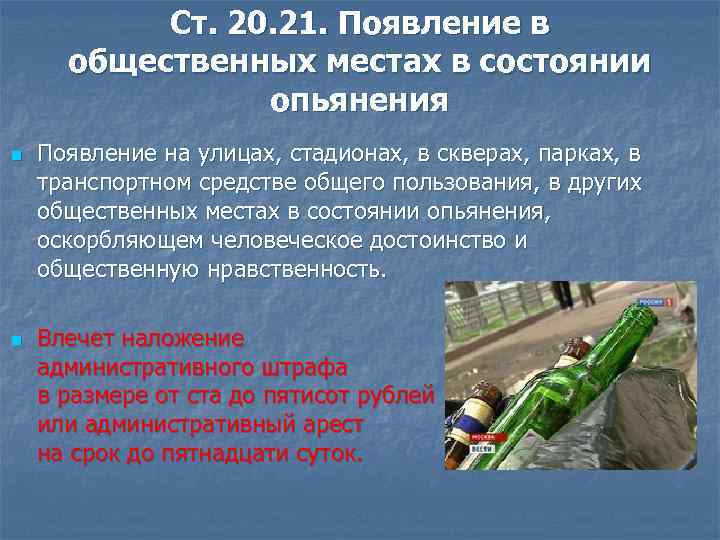 Ст. 20.21. Появление в общественных местах в состоянии опьянения

Появление на улицах, стадионах, в скверах, парках, в транспортном средстве общего пользования, в других общественных местах в состоянии опьянения, оскорбляющем человеческое достоинство и общественную нравственность.

Влечет наложение административного штрафа в размере от ста до пятисот рублей или административный арест на срок до пятнадцати суток.

РОССИЯ 1

МОСКВА ВЕСТИ